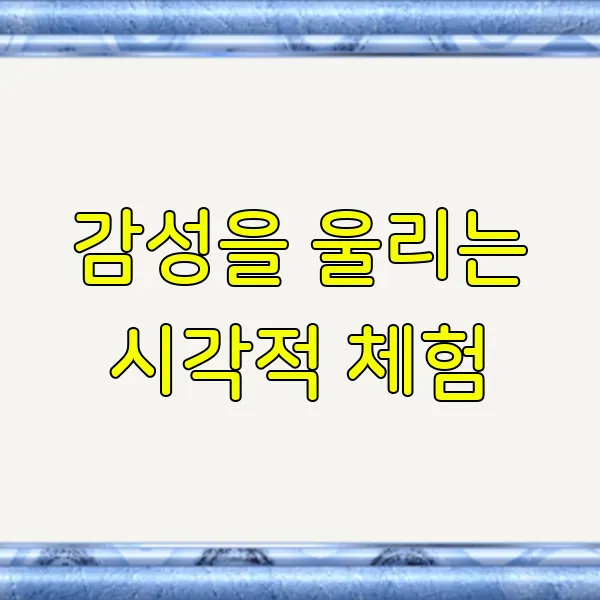 감성을 울리는
시각적 체험